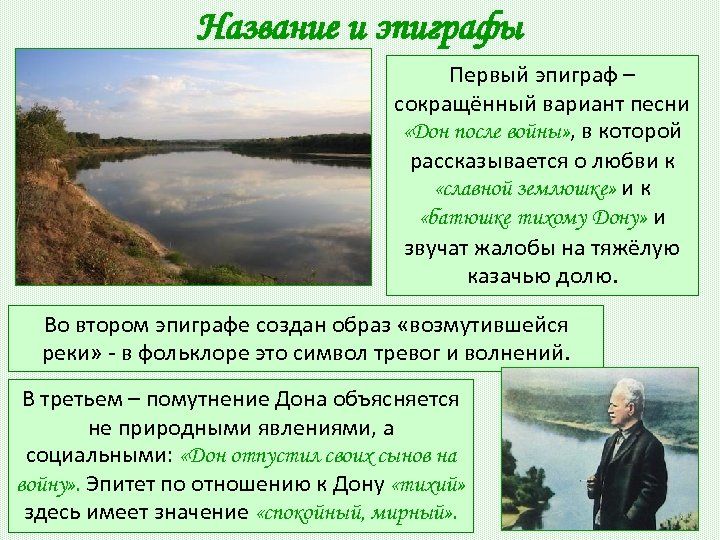 Название и эпиграфы

Первый эпиграф – сокращённый вариант песни «Дон после войны», в которой рассказывается о любви к «славной землюшке» и к «батюшке тихому Дону» и звучат жалобы на тяжёлую казачью долю.

Во втором эпиграфе создан образ «возмутившейся реки» - в фольклоре это символ тревог и волнений.

В третьем – помутнение Дона объясняется не природными явлениями, а социальными: «Дон отпустил своих сынов на войну». Эпитет по отношению к Дону «тихий» здесь имеет значение «спокойный, мирный».